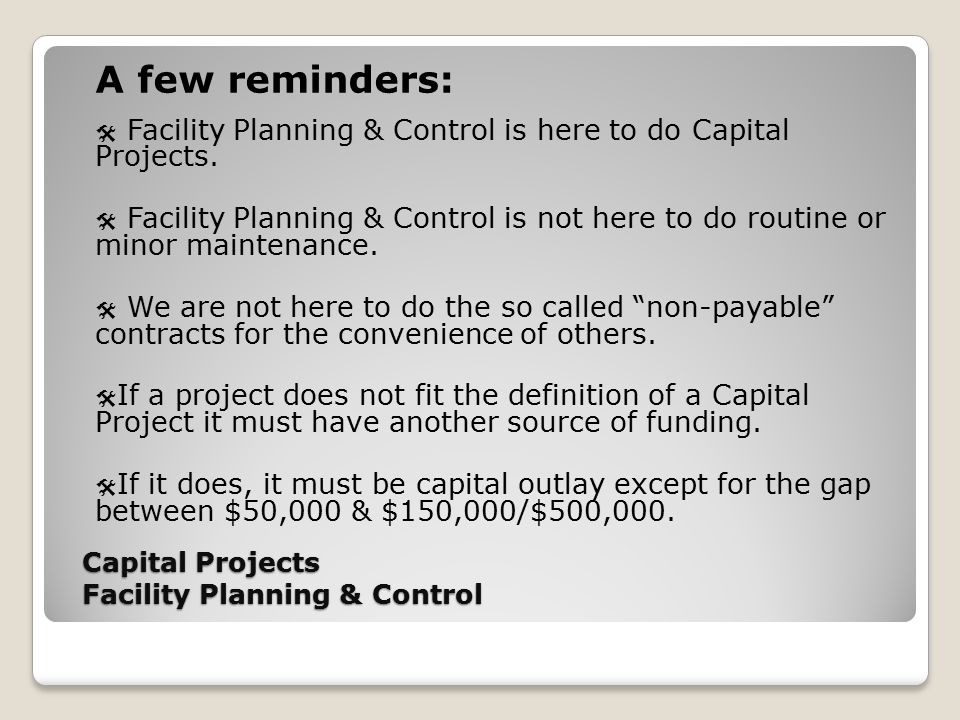 A few reminders:

Facility Planning & Control is here to do Capital Projects.

Facility Planning & Control is not here to do routine or minor maintenance.

We are not here to do the so called “non-payable” contracts for the convenience of others.

If a project does not fit the definition of a Capital Project it must have another source of funding.

If it does, it must be capital outlay except for the gap between \$50,000 & \$150,000/\$500,000.

Capital Projects
Facility Planning & Control